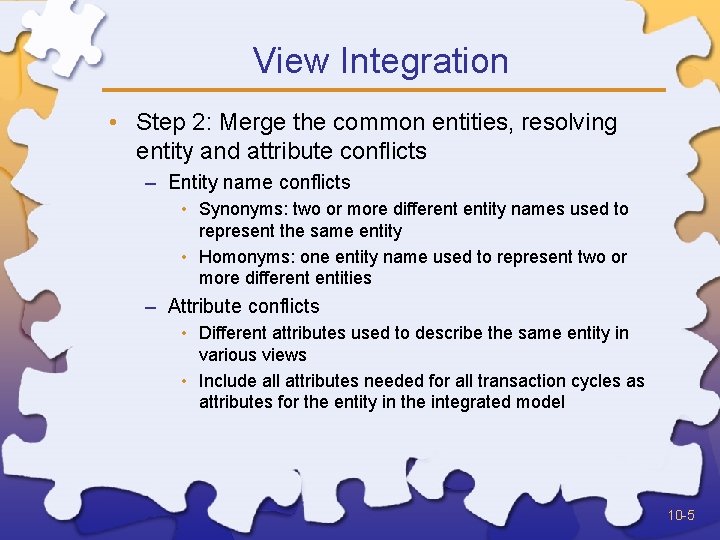 View Integration

• Step 2: Merge the common entities, resolving entity and attribute conflicts

– Entity name conflicts

• Synonyms: two or more different entity names used to represent the same entity

• Homonyms: one entity name used to represent two or more different entities

– Attribute conflicts

• Different attributes used to describe the same entity in various views

• Include all attributes needed for all transaction cycles as attributes for the entity in the integrated model

10-5